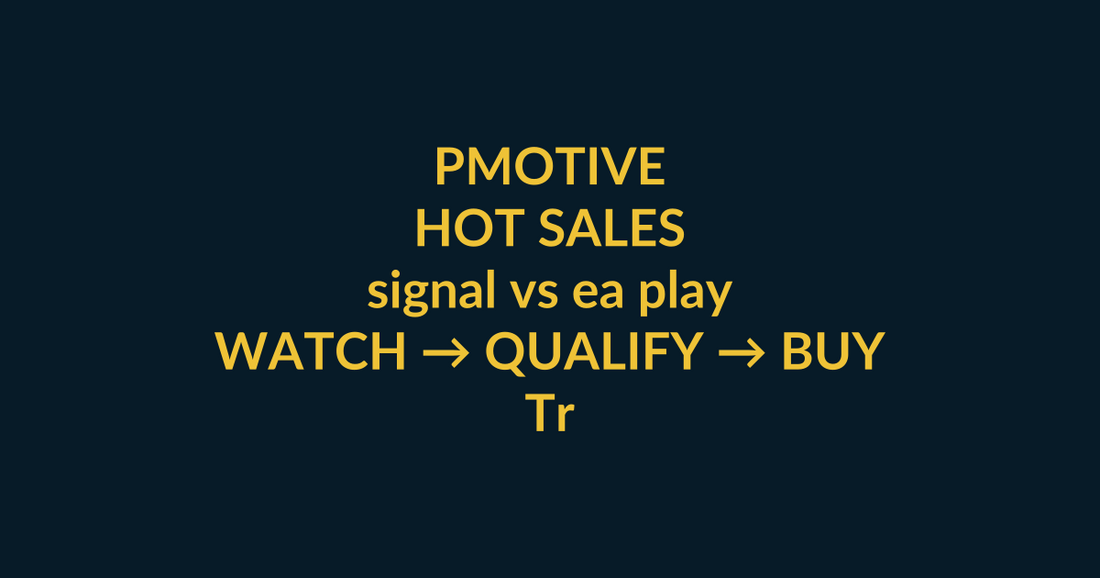 PMOTIVE
HOT SALES
signal vs ea play
WATCH → QUALIFY → BUY
Tr